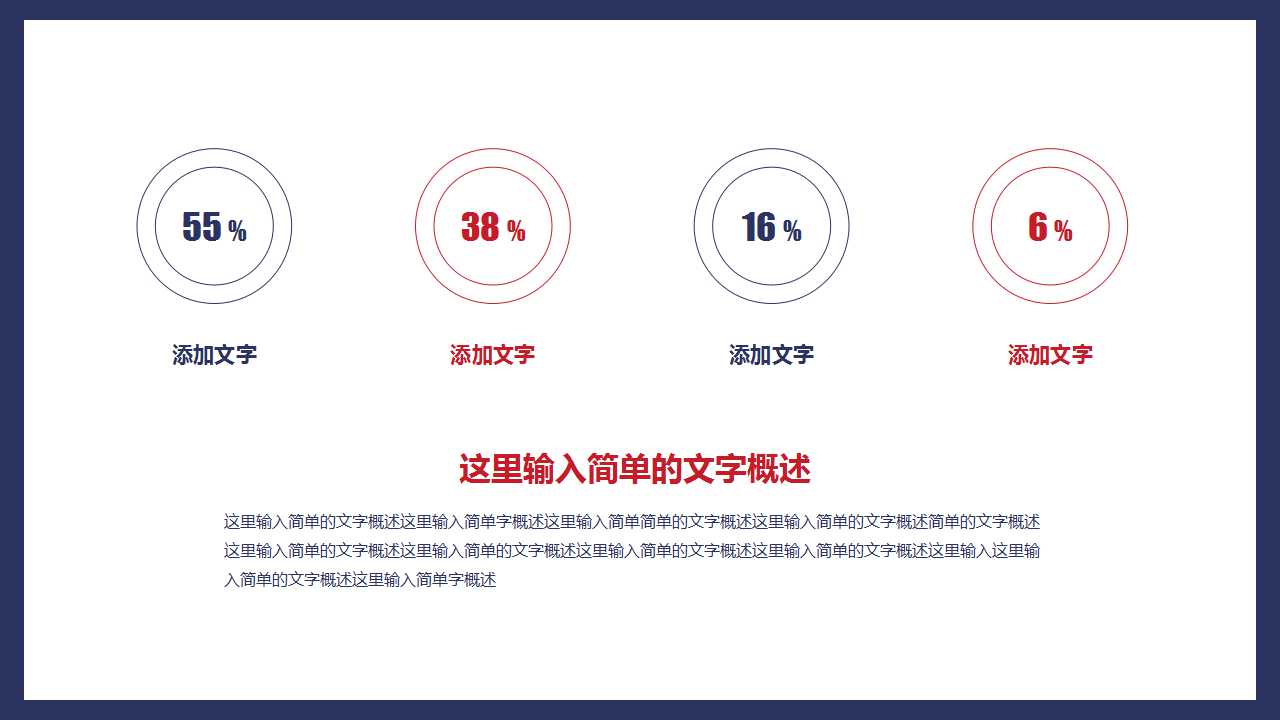 55 %

添加文字

38 %

添加文字

16 %

添加文字

6 %

添加文字

这里输入简单的文字概述

这里输入简单的文字概述这里输入简单字概述这里输入简单简单的文字概述这里输入简单的文字概述简单的文字概述这里输入简单的文字概述这里输入简单的文字概述这里输入简单的文字概述这里输入简单的文字概述这里输入这里输入简单的文字概述这里输入简单字概述